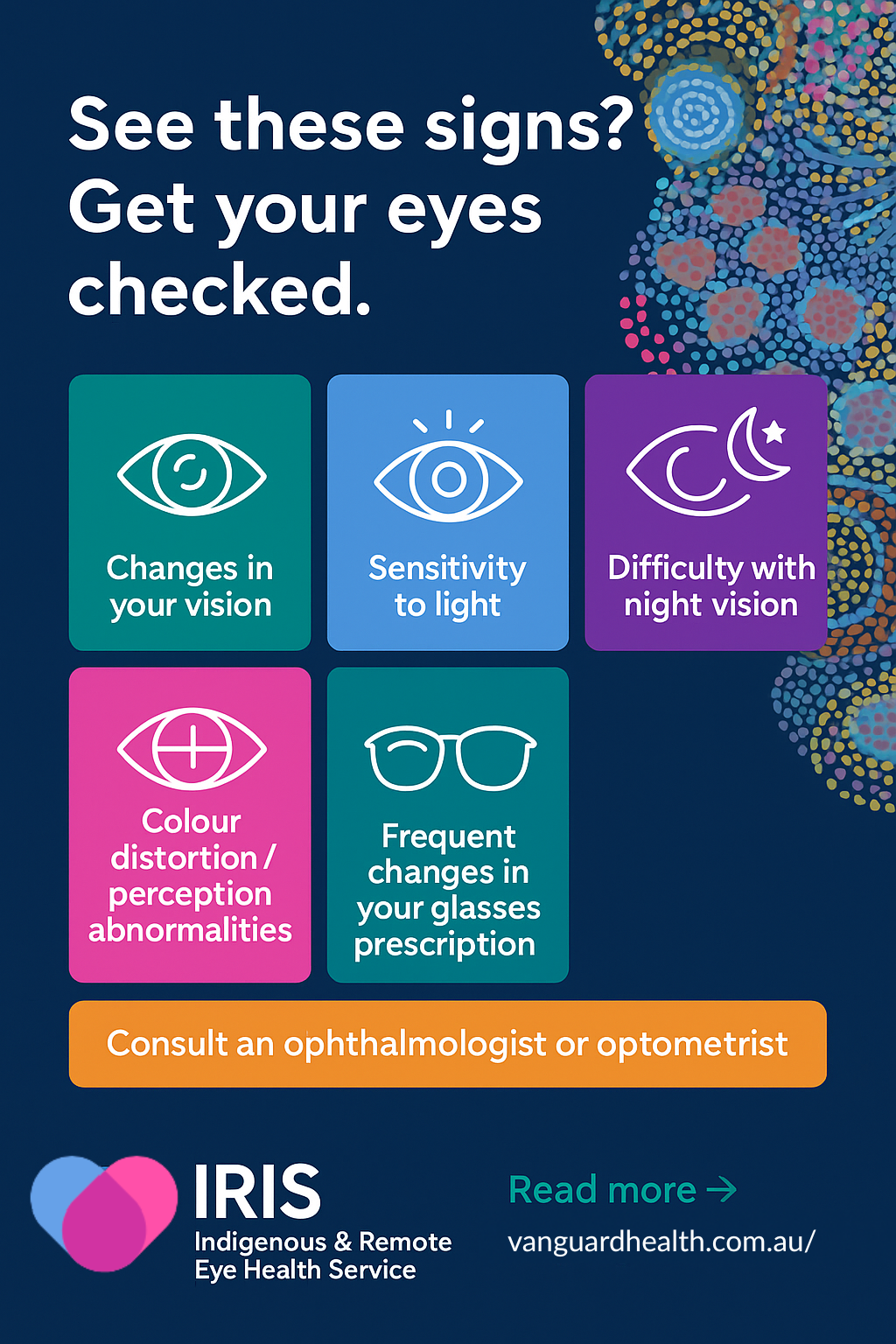 See these signs? Get your eyes checked.

Changes in your vision

Sensitivity to light

Difficulty with night vision

Colour distortion / perception abnormalities

Frequent changes in your glasses prescription

Consult an ophthalmologist or optometrist

IRIS
Indigenous & Remote Eye Health Service

Read more →
vanguardhealth.com.au/